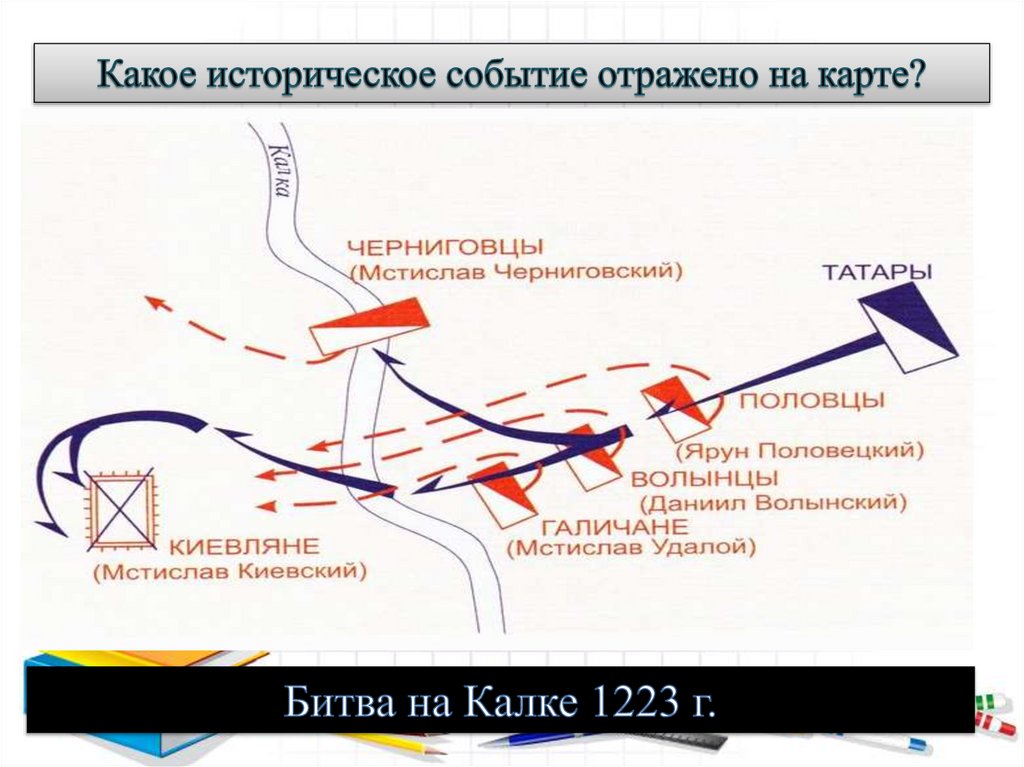 Какое историческое событие отражено на карте?

Калка

ЧЕРНИГОВЦЫ
(Мстислав Черниговский)

ТАТАРЫ

ПОЛОВЦЫ
(Ярун Половецкий)

ВОЛЫНЦЫ
(Даниил Волынский)

ГАЛИЧАНЕ
(Мстислав Удалой)

КИЕВЛЯНЕ
(Мстислав Киевский)

Битва на Калке 1223 г.